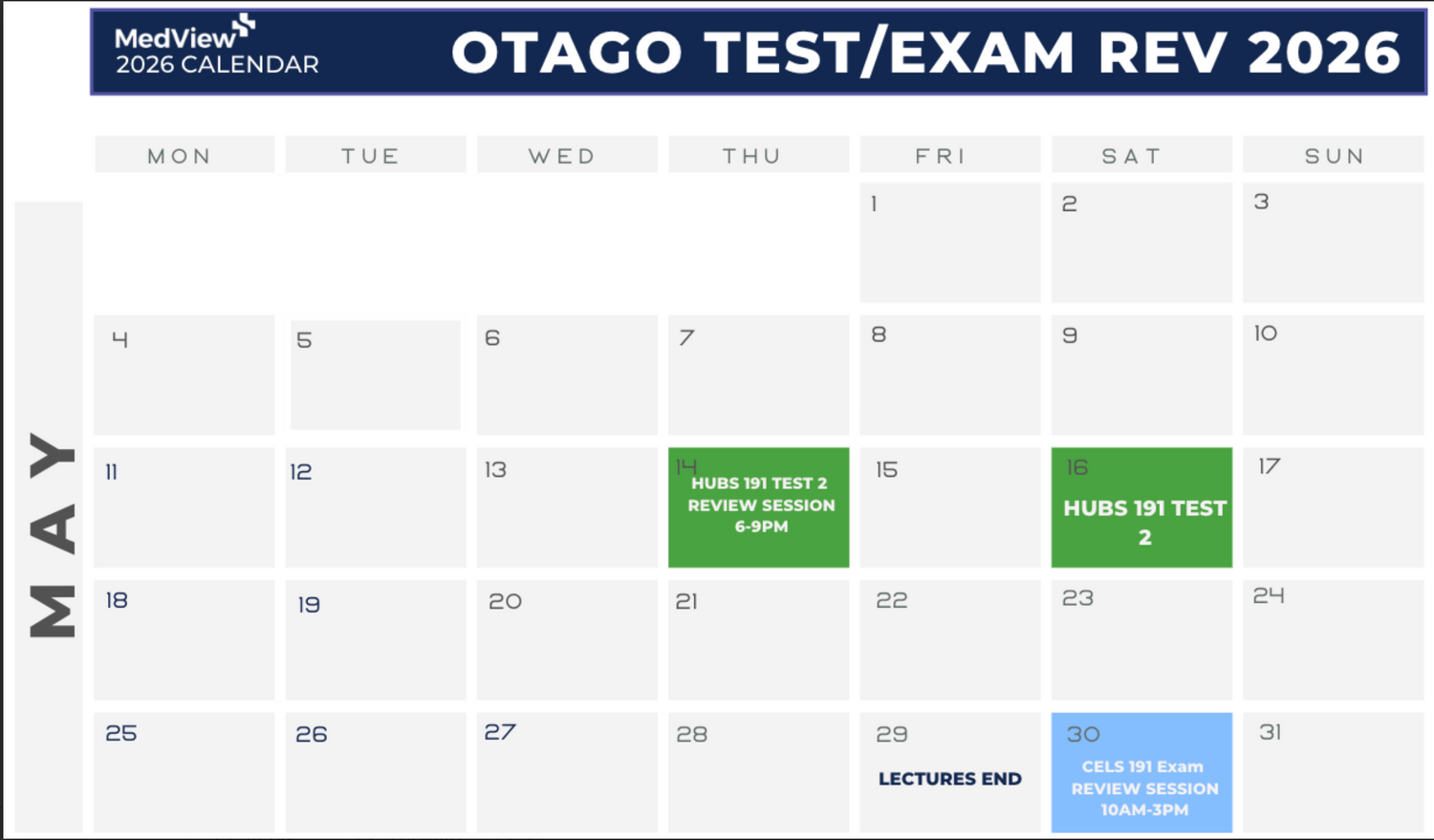 MedView
2026 CALENDAR

OTAGO TEST/EXAM REV 2026

MAY

| MON | TUE | WED | THU | FRI | SAT | SUN |
|---|---|---|---|---|---|---|
| | | | | 1 | 2 | 3 |
| 4 | 5 | 6 | 7 | 8 | 9 | 10 |
| 11 | 12 | 13 | 14 HUBS 191 TEST 2 REVIEW SESSION 6-9PM | 15 | 16 HUBS 191 TEST 2 | 17 |
| 18 | 19 | 20 | 21 | 22 | 23 | 24 |
| 25 | 26 | 27 | 28 | 29 LECTURES END | 30 CELS 191 Exam REVIEW SESSION 10AM-3PM | 31 |